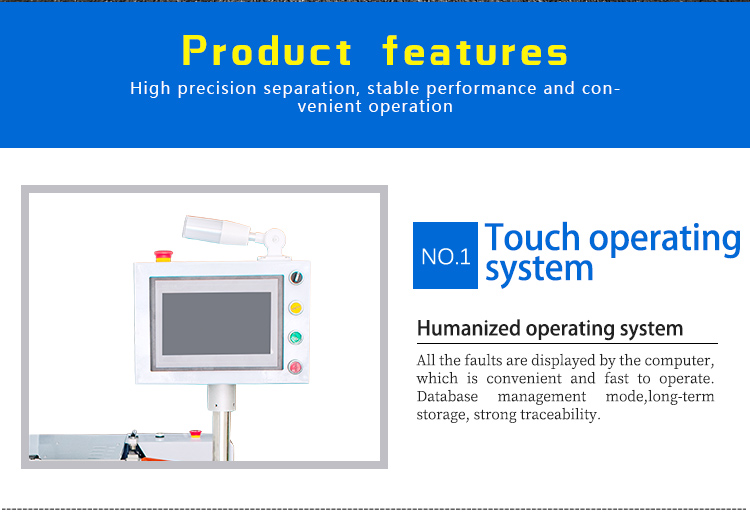 Product features

High precision separation, stable performance and convenient operation

NO.1 Touch operating system

Humanized operating system

All the faults are displayed by the computer, which is convenient and fast to operate. Database management mode,long-term storage, strong traceability.